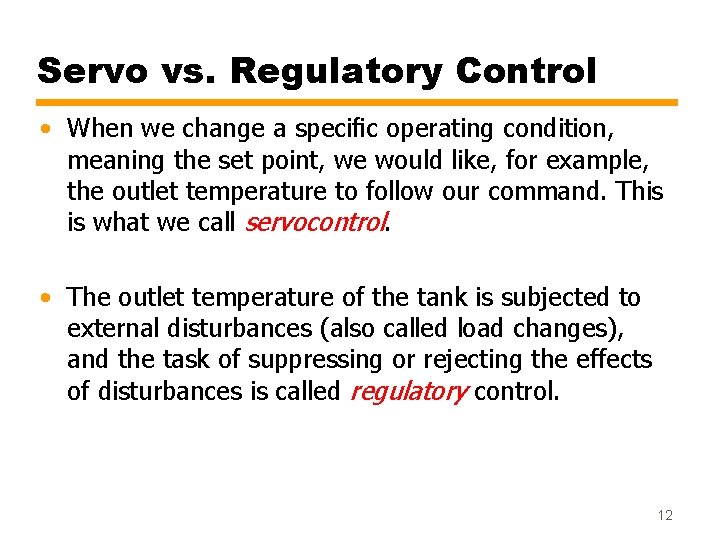 Servo vs. Regulatory Control

• When we change a specific operating condition, meaning the set point, we would like, for example, the outlet temperature to follow our command. This is what we call servocontrol.

• The outlet temperature of the tank is subjected to external disturbances (also called load changes), and the task of suppressing or rejecting the effects of disturbances is called regulatory control.

12